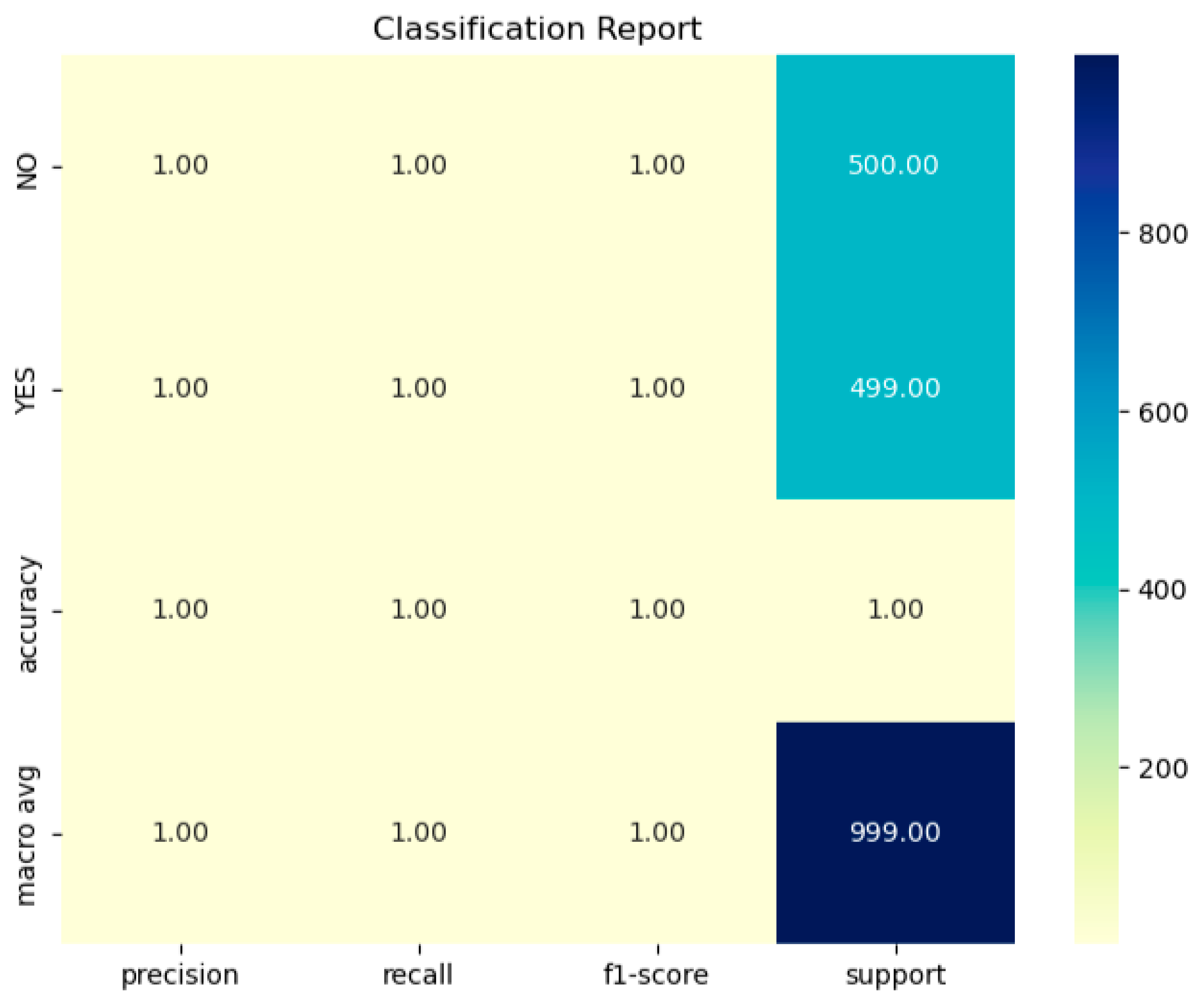 Classification Report

| | precision | recall | f1-score | support |
|---|---|---|---|---|
| NO | 1.00 | 1.00 | 1.00 | 500.00 |
| YES | 1.00 | 1.00 | 1.00 | 499.00 |
| accuracy | 1.00 | 1.00 | 1.00 | 1.00 |
| macro avg | 1.00 | 1.00 | 1.00 | 999.00 |

800
600
400
200